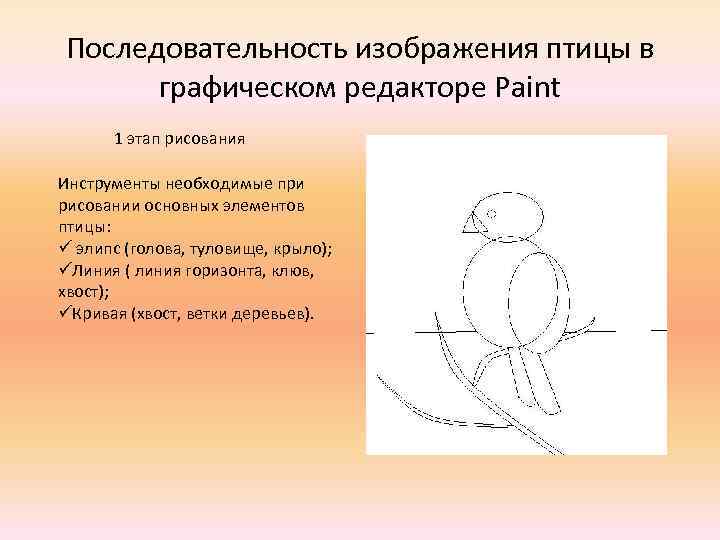 Последовательность изображения птицы в графическом редакторе Paint

1 этап рисования

Инструменты необходимые при рисовании основных элементов птицы:
✓ элипс (голова, туловище, крыло);
✓Линия ( линия горизонта, клюв, хвост);
✓Кривая (хвост, ветки деревьев).